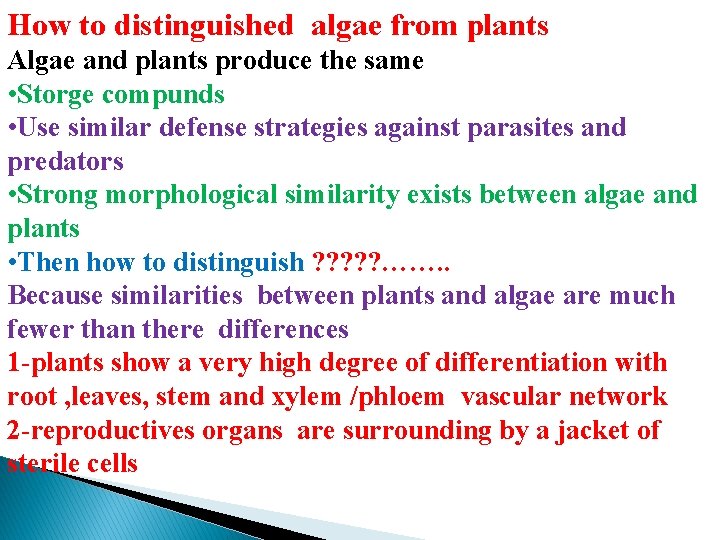 How to distinguished algae from plants
Algae and plants produce the same
•Storge compunds
•Use similar defense strategies against parasites and predators
•Strong morphological similarity exists between algae and plants
•Then how to distinguish ?????……..
Because similarities between plants and algae are much fewer than there differences
1-plants show a very high degree of differentiation with root ,leaves, stem and xylem /phloem vascular network
2-reproductives organs are surrounding by a jacket of sterile cells